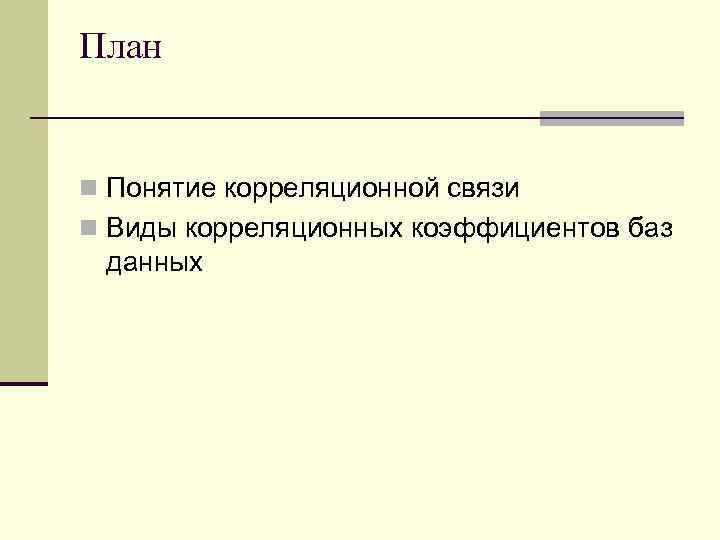 План

Понятие корреляционной связи

Виды корреляционных коэффициентов баз данных